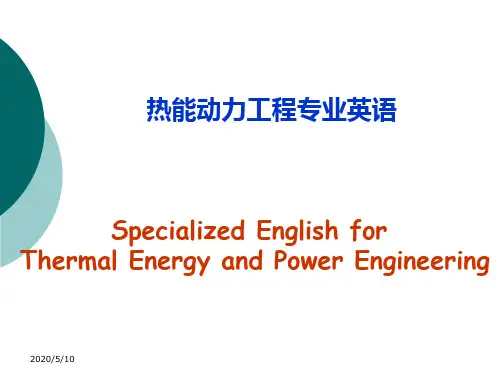 热能动力工程专业英语

Specialized English for
Thermal Energy and Power Engineering

2020/5/10